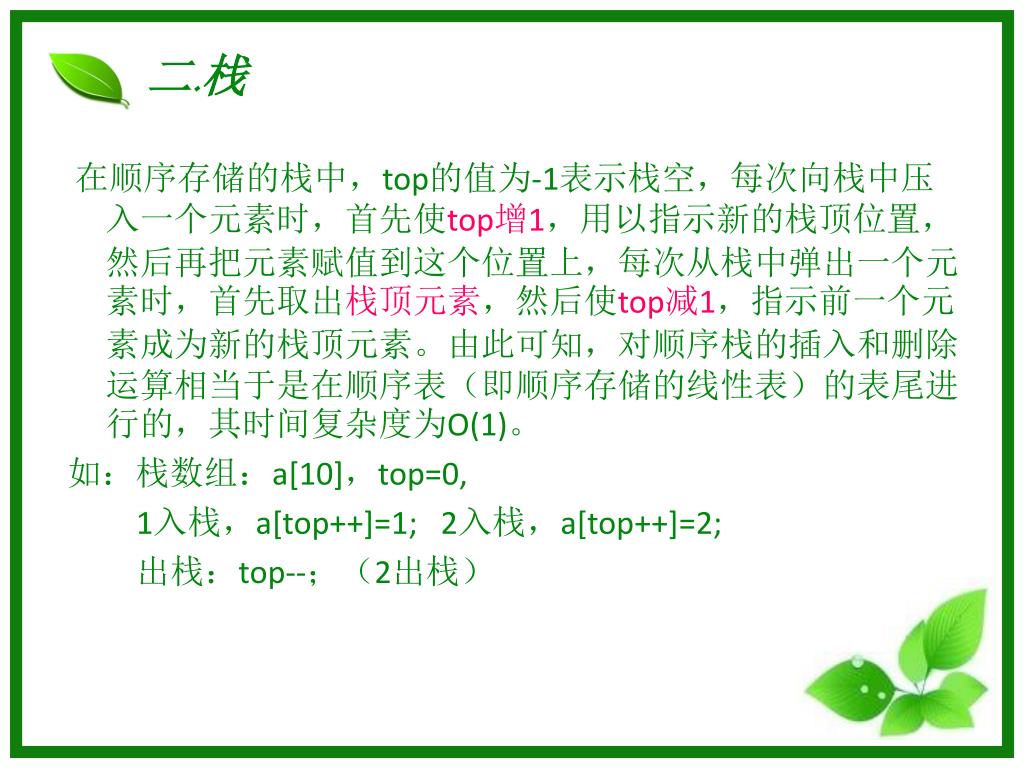 二.栈

在顺序存储的栈中，top的值为-1表示栈空，每次向栈中压入一个元素时，首先使top增1，用以指示新的栈顶位置，然后再把元素赋值到这个位置上，每次从栈中弹出一个元素时，首先取出栈顶元素，然后使top减1，指示前一个元素成为新的栈顶元素。由此可知，对顺序栈的插入和删除运算相当于是在顺序表（即顺序存储的线性表）的表尾进行的，其时间复杂度为O(1)。

如：栈数组：a[10]，top=0,

1入栈，a[top++]=1; 2入栈，a[top++]=2;

出栈：top--；（2出栈）